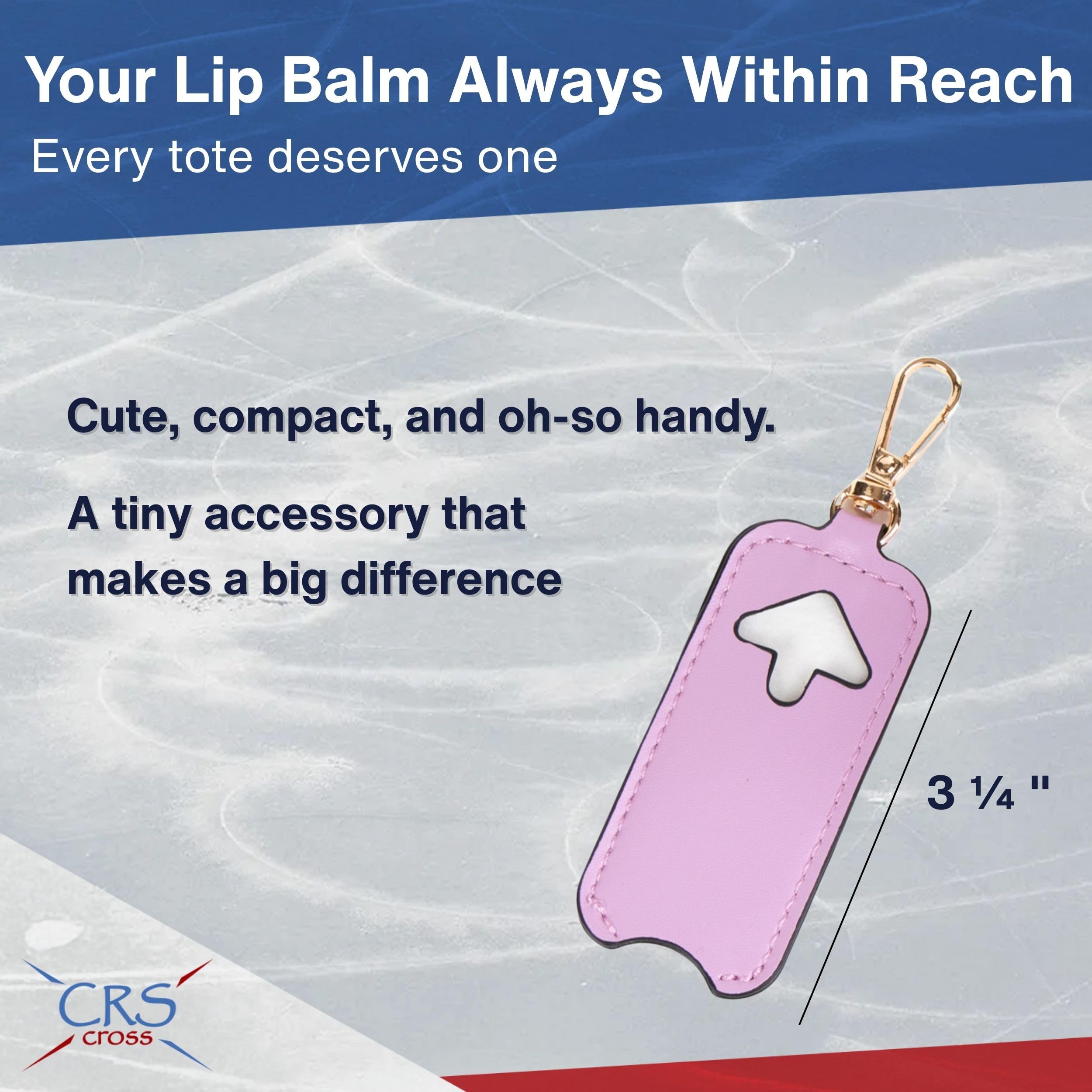 Your Lip Balm Always Within Reach

Every tote deserves one

Cute, compact, and oh-so handy.

A tiny accessory that makes a big difference

3 ¼ "

CRS
cross